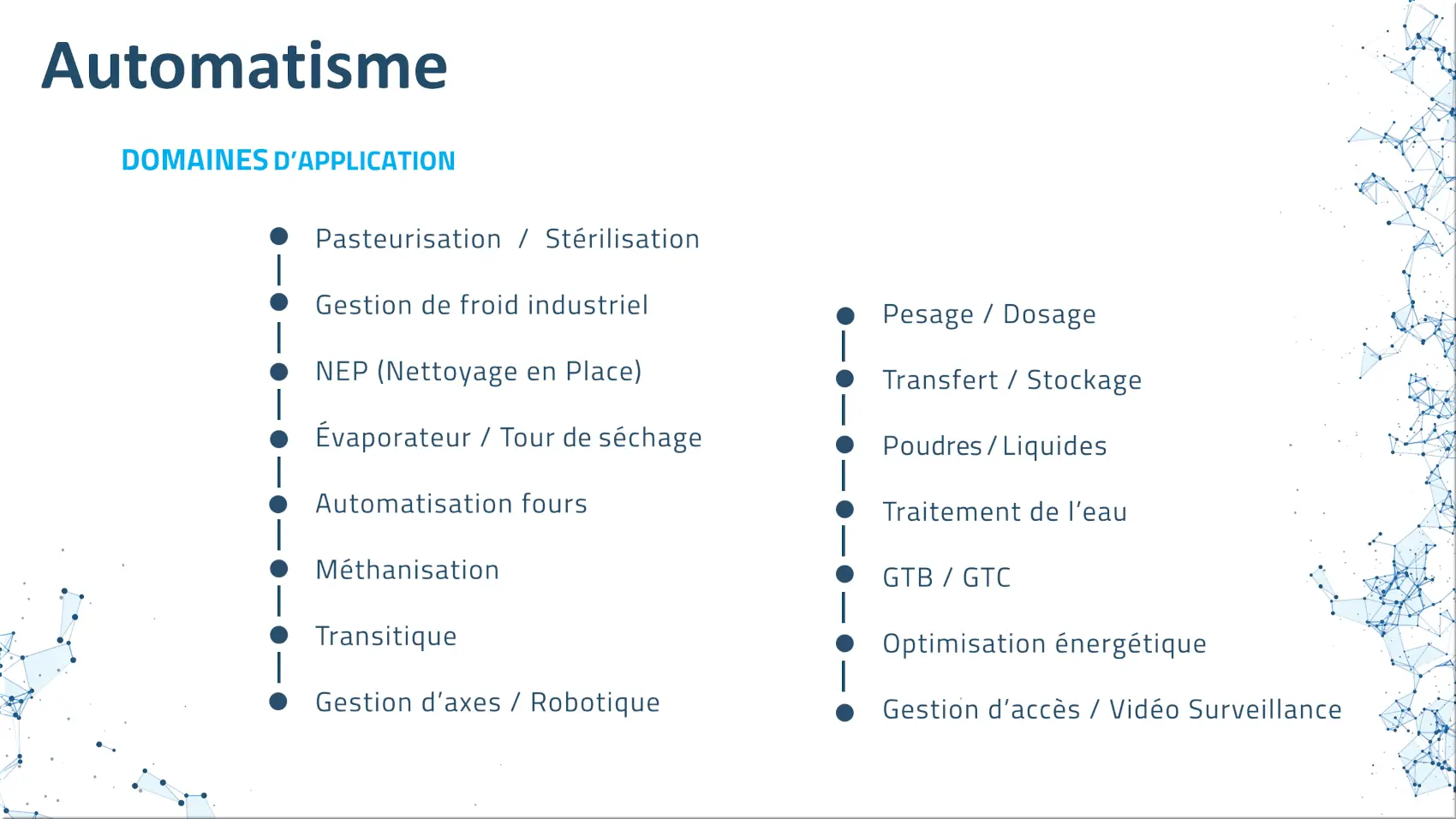 Automatisme

DOMAINES D'APPLICATION

Pasteurisation / Stérilisation
Gestion de froid industriel
NEP (Nettoyage en Place)
Évaporateur / Tour de séchage
Automatisation fours
Méthanisation
Transitique
Gestion d'axes / Robotique

Pesage / Dosage
Transfert / Stockage
Poudres / Liquides
Traitement de l'eau
GTB / GTC
Optimisation énergétique
Gestion d'accès / Vidéo Surveillance